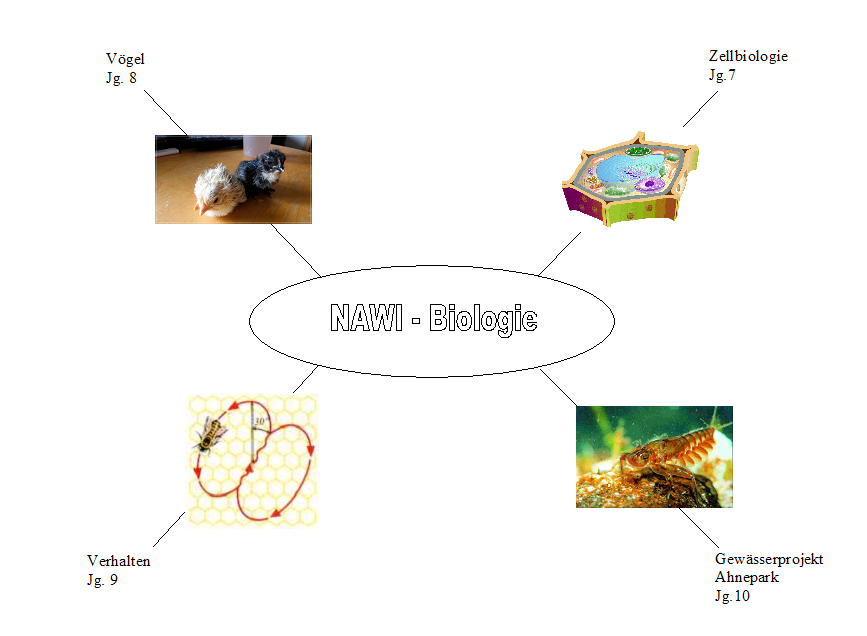 Vögel
Jg. 8

Zellbiologie
Jg.7

NAWI - Biologie

30°

Verhalten
Jg. 9

Gewässerprojekt
Ahnepark
Jg.10